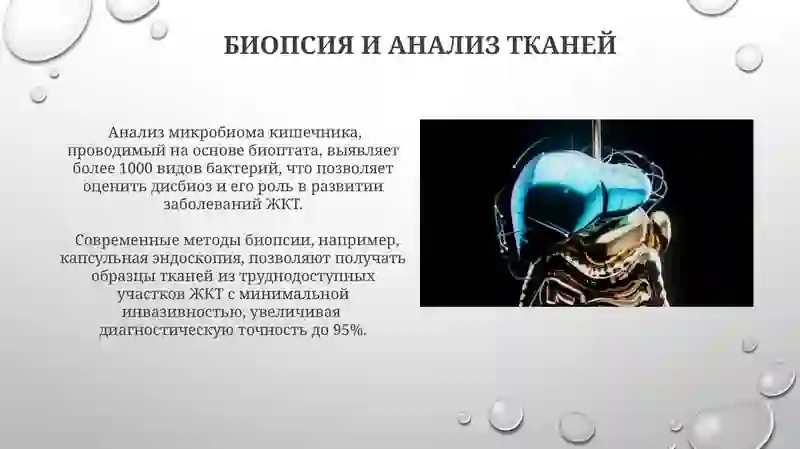 БИОПСИЯ И АНАЛИЗ ТКАНЕЙ

Анализ микробиома кишечника, проводимый на основе биоптата, выявляет более 1000 видов бактерий, что позволяет оценить дисбиоз и его роль в развитии заболеваний ЖКТ.

Современные методы биопсии, например, капсульная эндоскопия, позволяют получать образцы тканей из труднодоступных участков ЖКТ с минимальной инвазивностью, увеличивая диагностическую точность до 95%.